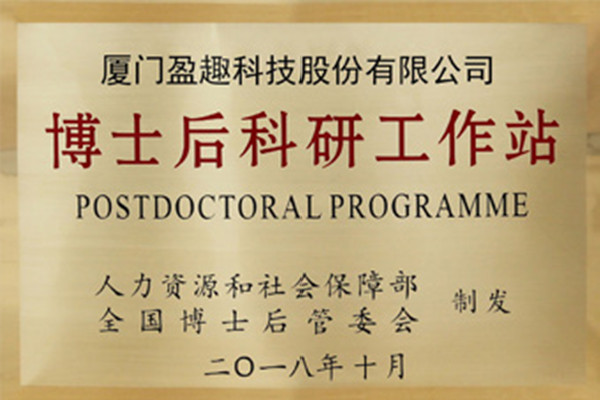 厦门盈趣科技股份有限公司

博士后科研工作站

POSTDOCTORAL PROGRAMME

人力资源和社会保障部
全国博士后管委会

制发

二〇一八年十月